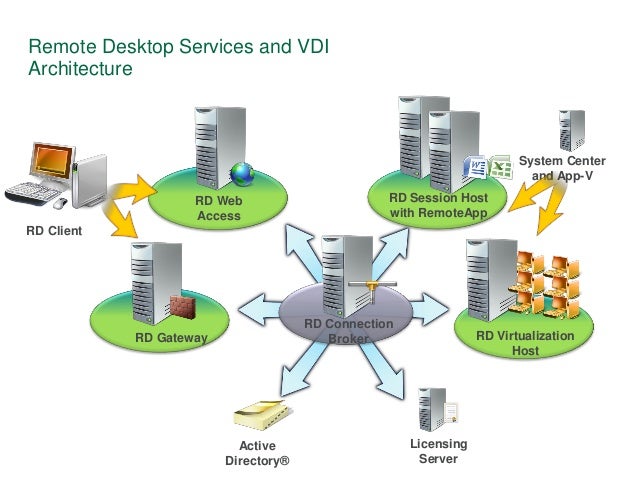 Remote Desktop Services and VDI Architecture

RD Client

RD Web Access

RD Session Host with RemoteApp

System Center and App-V

RD Gateway

RD Connection Broker

RD Virtualization Host

Active Directory®

Licensing Server